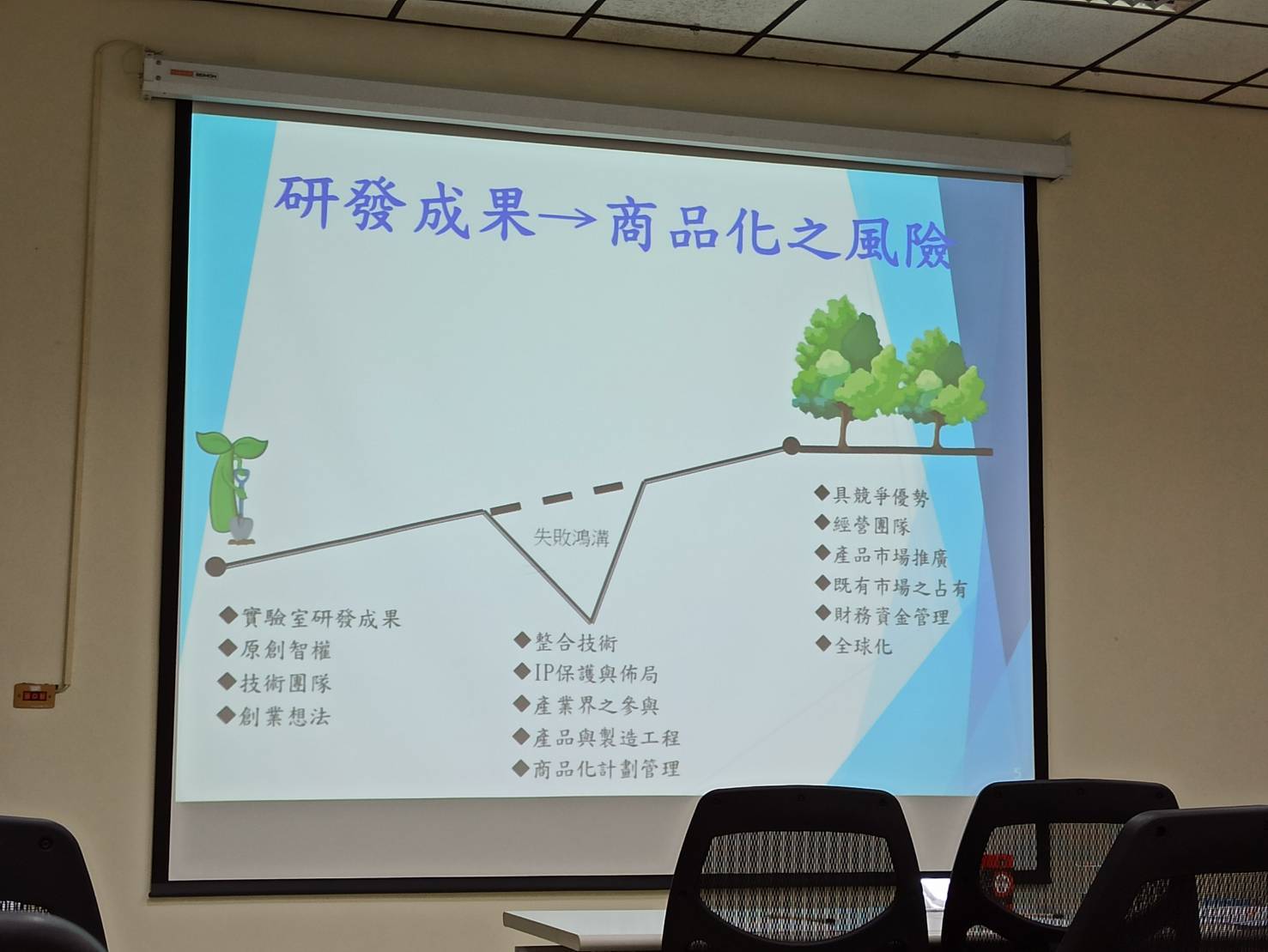 研發成果→商品化之風險

失敗鴻溝

◆實驗室研發成果
◆原創智權
◆技術團隊
◆創業想法

◆整合技術
◆IP保護與佈局
◆產業界之參與
◆產品與製造工程
◆商品化計劃管理

◆具競爭優勢
◆經營團隊
◆產品市場推廣
◆既有市場之占有
◆財務資金管理
◆全球化